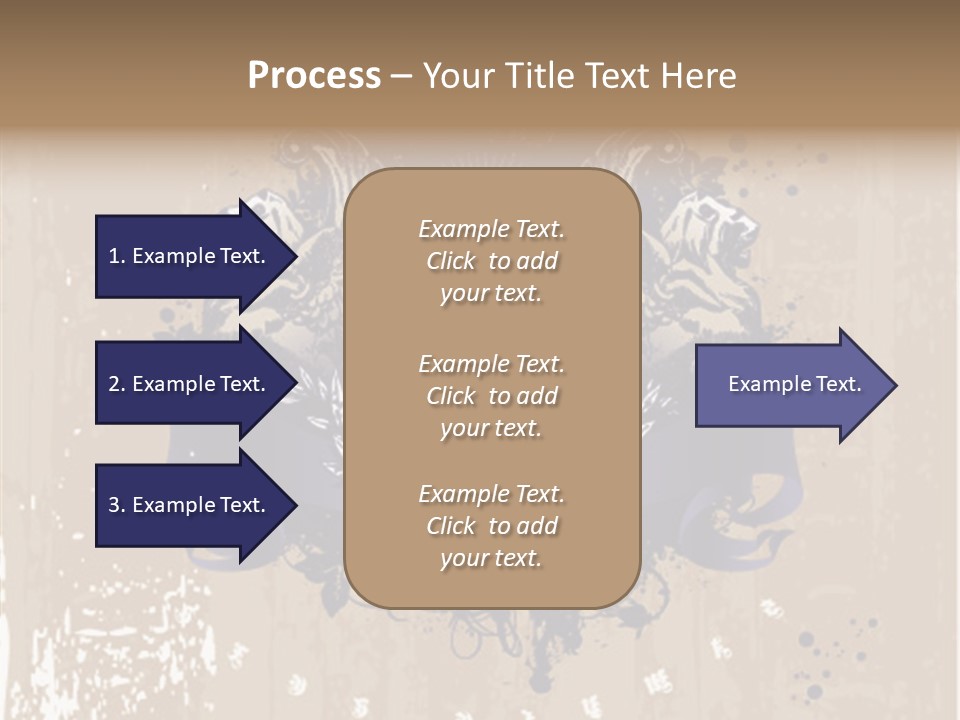 Process – Your Title Text Here

1. Example Text.

2. Example Text.

3. Example Text.

Example Text. Click to add your text.

Example Text. Click to add your text.

Example Text. Click to add your text.

Example Text.